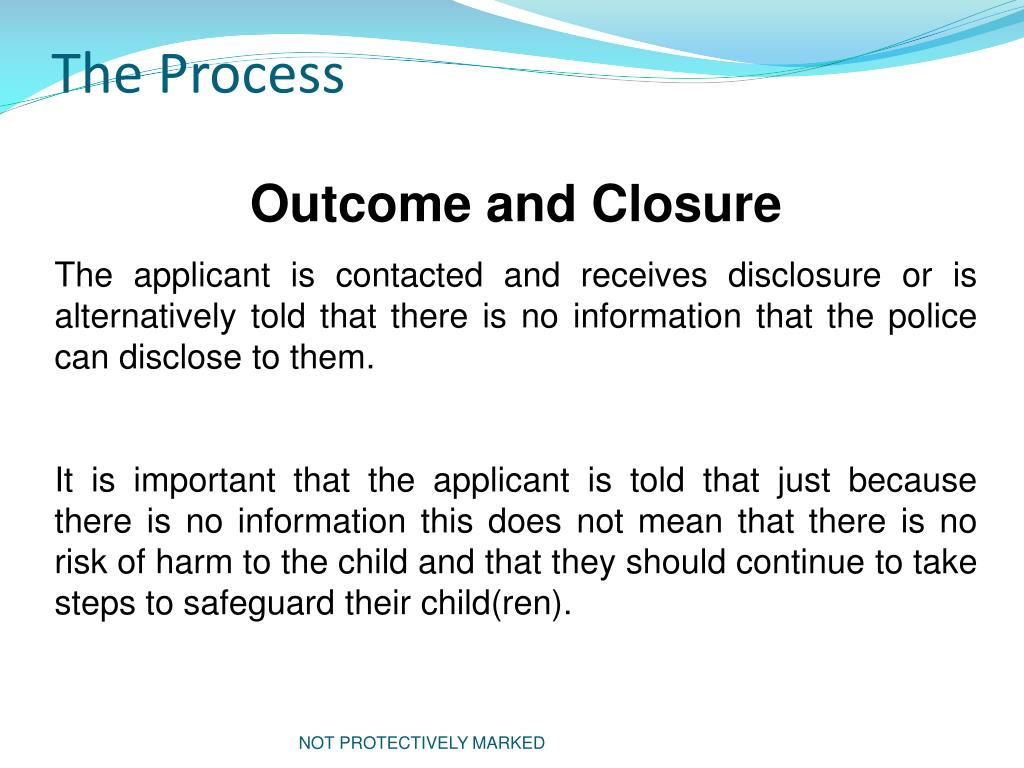 The Process

Outcome and Closure

The applicant is contacted and receives disclosure or is alternatively told that there is no information that the police can disclose to them.

It is important that the applicant is told that just because there is no information this does not mean that there is no risk of harm to the child and that they should continue to take steps to safeguard their child(ren).

NOT PROTECTIVELY MARKED